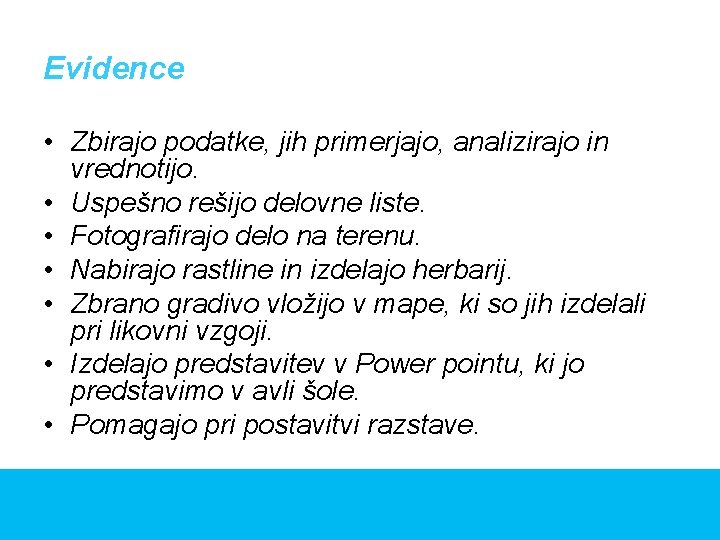 Evidence

• Zbirajo podatke, jih primerjajo, analizirajo in vrednotijo.
• Uspešno rešijo delovne liste.
• Fotografirajo delo na terenu.
• Nabirajo rastline in izdelajo herbarij.
• Zbrano gradivo vložijo v mape, ki so jih izdelali pri likovni vzgoji.
• Izdelajo predstavitev v Power pointu, ki jo predstavimo v avli šole.
• Pomagajo pri postavitvi razstave.